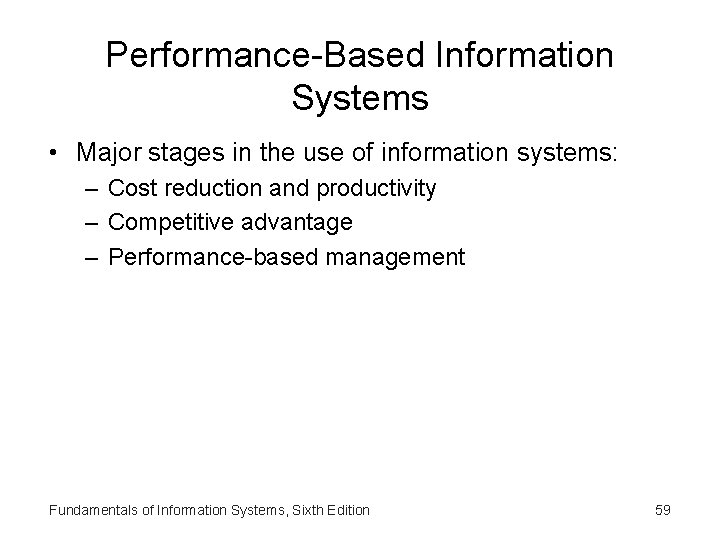 Performance-Based Information Systems

• Major stages in the use of information systems:
– Cost reduction and productivity
– Competitive advantage
– Performance-based management

Fundamentals of Information Systems, Sixth Edition

59